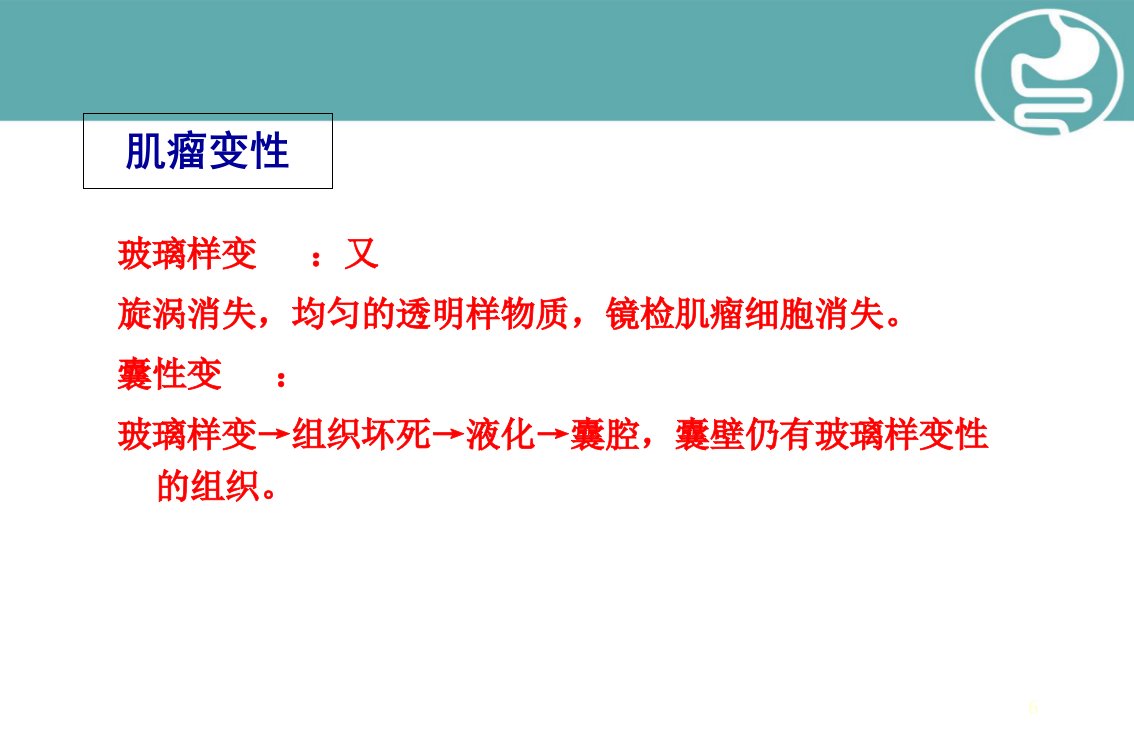 肌瘤变性

玻璃样变　：又

旋涡消失，均匀的透明样物质，镜检肌瘤细胞消失。

囊性变　：

玻璃样变→组织坏死→液化→囊腔，囊壁仍有玻璃样变性的组织。